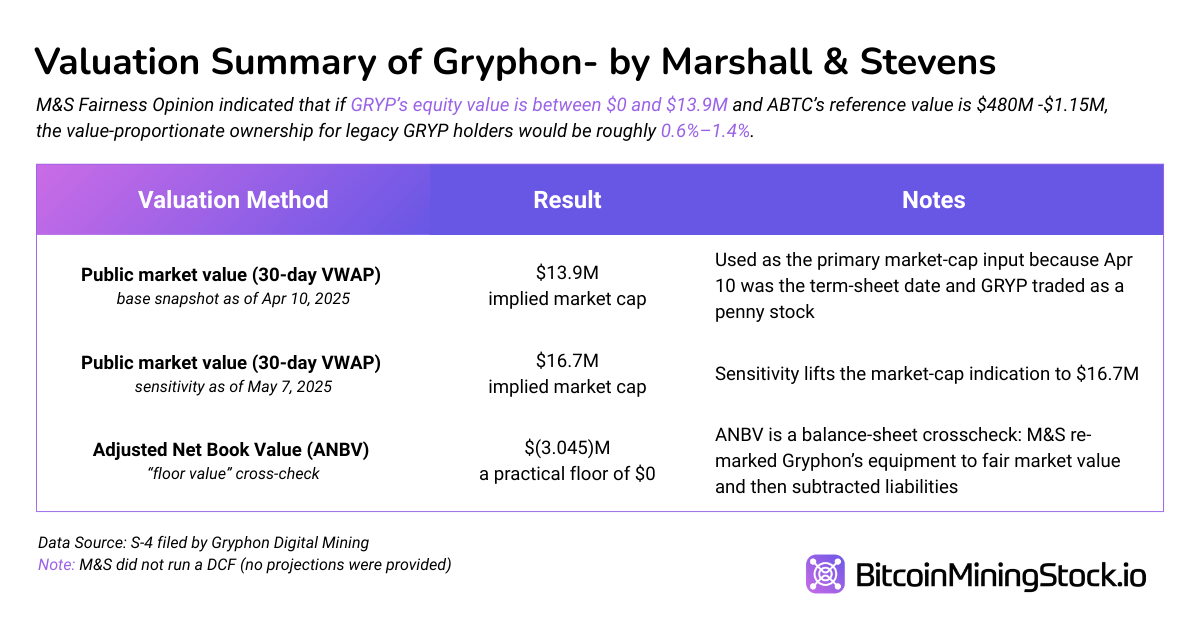 Valuation Summary of Gryphon- by Marshall & Stevens

M&S Fairness Opinion indicated that if GRYP's equity value is between \$0 and \$13.9M and ABTC's reference value is \$480M -\$1.15M, the value-proportionate ownership for legacy GRYP holders would be roughly 0.6%–1.4%.

| Valuation Method | Result | Notes |
|---|---|---|
| Public market value (30-day VWAP) base snapshot as of Apr 10, 2025 | \$13.9M implied market cap | Used as the primary market-cap input because Apr 10 was the term-sheet date and GRYP traded as a penny stock |
| Public market value (30-day VWAP) sensitivity as of May 7, 2025 | \$16.7M implied market cap | Sensitivity lifts the market-cap indication to \$16.7M |
| Adjusted Net Book Value (ANBV) "floor value" cross-check | \$(3.045)M a practical floor of \$0 | ANBV is a balance-sheet crosscheck: M&S re-marked Gryphon's equipment to fair market value and then subtracted liabilities |

Data Source: S-4 filed by Gryphon Digital Mining
Note: M&S did not run a DCF (no projections were provided)

BitcoinMiningStock.io